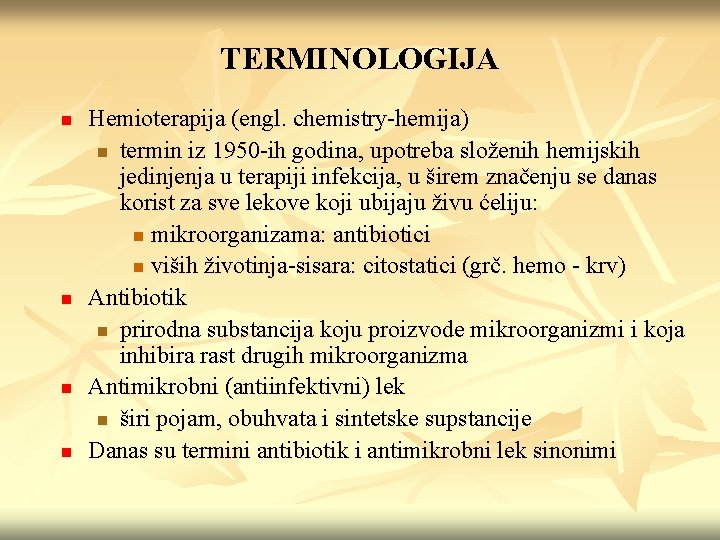 TERMINOLOGIJA

Hemioterapija (engl. chemistry-hemija)

termin iz 1950-ih godina, upotreba složenih hemijskih jedinjenja u terapiji infekcija, u širem značenju se danas korist za sve lekove koji ubijaju živu ćeliju:

mikroorganizama: antibiotici

viših životinja-sisara: citostatici (grč. hemo - krv)

Antibiotik

prirodna substancija koju proizvode mikroorganizmi i koja inhibira rast drugih mikroorganizma

Antimikrobni (antiinfektivni) lek

širi pojam, obuhvata i sintetske supstancije

Danas su termini antibiotik i antimikrobni lek sinonimi